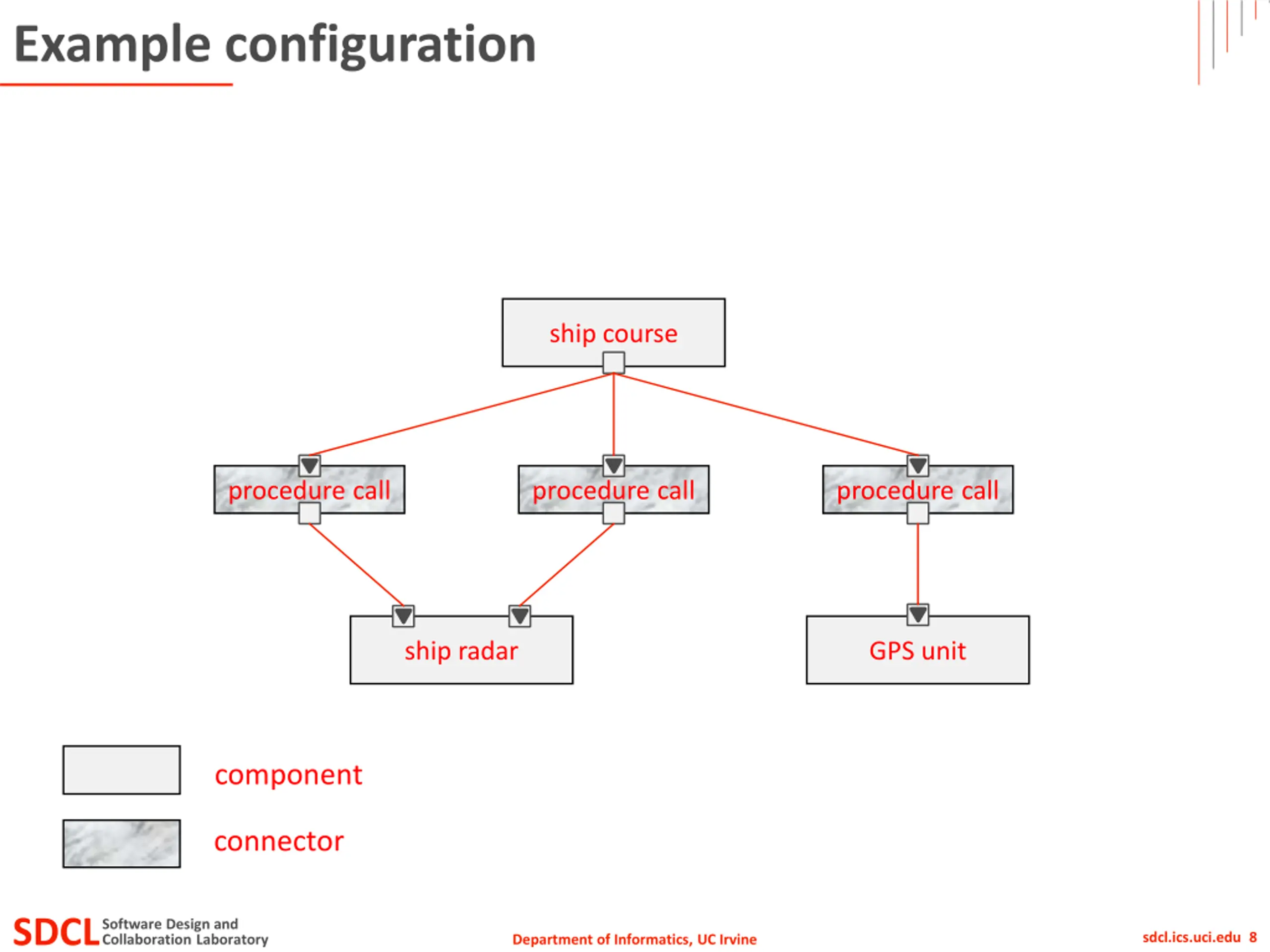 Example configuration

ship course

procedure call

procedure call

procedure call

ship radar

GPS unit

component

connector

SDCL Software Design and Collaboration Laboratory

Department of Informatics, UC Irvine

sdcl.ics.uci.edu 8